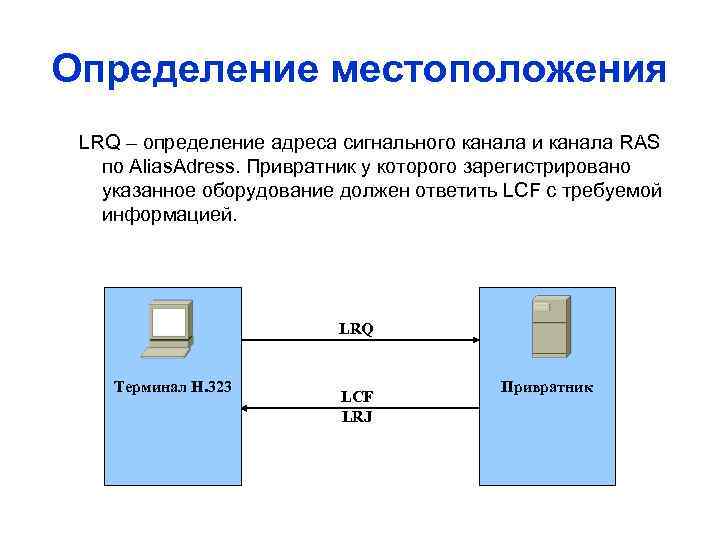 Определение местоположения

LRQ – определение адреса сигнального канала и канала RAS по AliasAdress. Привратник у которого зарегистрировано указанное оборудование должен ответить LCF с требуемой информацией.

Терминал H.323

LRQ

LCF
LRJ

Привратник